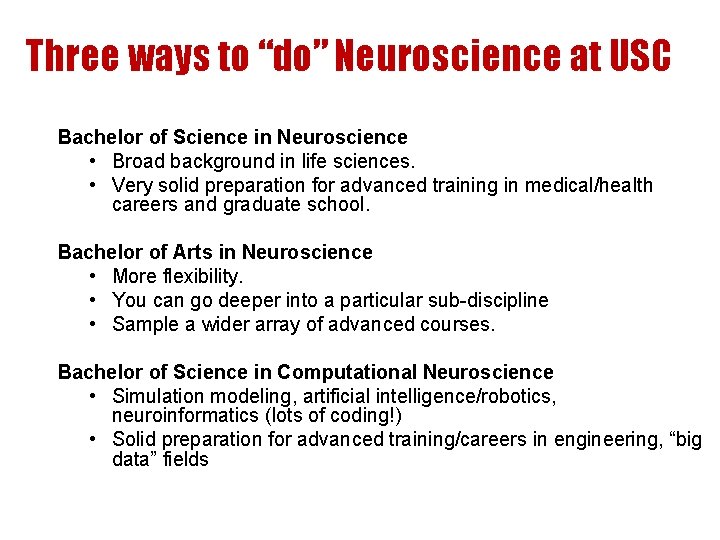 Three ways to “do” Neuroscience at USC

Bachelor of Science in Neuroscience
• Broad background in life sciences.
• Very solid preparation for advanced training in medical/health careers and graduate school.

Bachelor of Arts in Neuroscience
• More flexibility.
• You can go deeper into a particular sub-discipline
• Sample a wider array of advanced courses.

Bachelor of Science in Computational Neuroscience
• Simulation modeling, artificial intelligence/robotics, neuroinformatics (lots of coding!)
• Solid preparation for advanced training/careers in engineering, “big data” fields